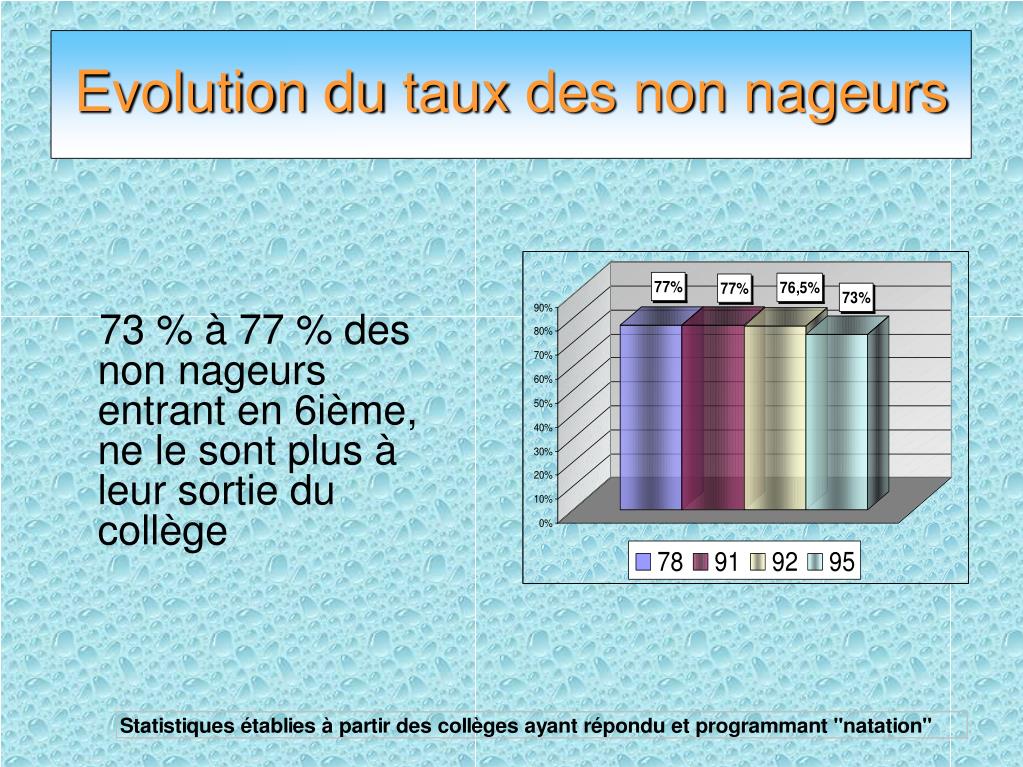 Evolution du taux des non nageurs

73 % à 77 % des non nageurs entrant en 6ième, ne le sont plus à leur sortie du collège

77%
77%
76,5%
73%

90%
80%
70%
60%
50%
40%
30%
20%
10%
0%

78 91 92 95

Statistiques établies à partir des collèges ayant répondu et programmant "natation"